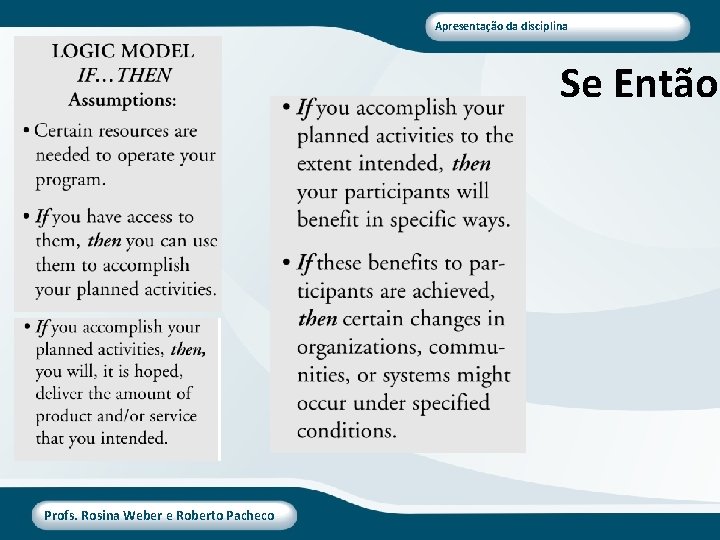 Apresentação da disciplina

Se Então

LOGIC MODEL
IF…THEN
Assumptions:

• Certain resources are needed to operate your program.

• If you have access to them, then you can use them to accomplish your planned activities.

• If you accomplish your planned activities, then, you will, it is hoped, deliver the amount of product and/or service that you intended.

• If you accomplish your planned activities to the extent intended, then your participants will benefit in specific ways.

• If these benefits to participants are achieved, then certain changes in organizations, communities, or systems might occur under specified conditions.

Profs. Rosina Weber e Roberto Pacheco